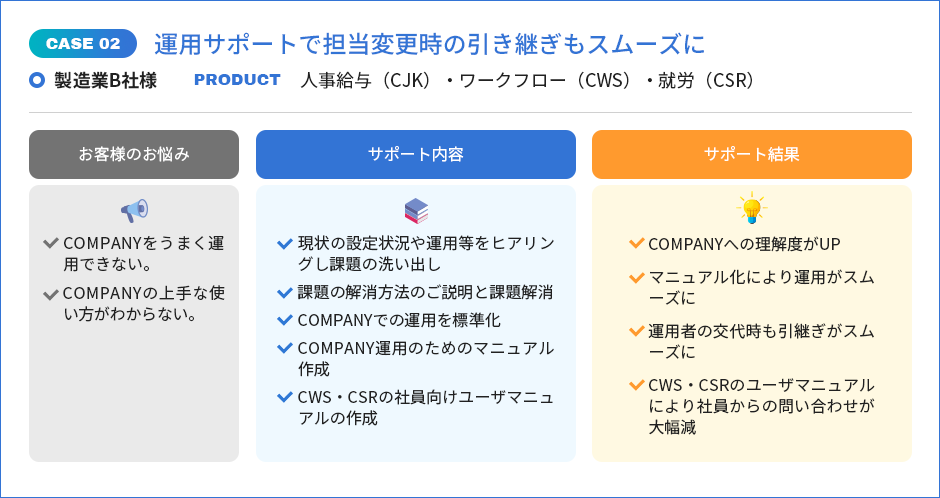 CASE 02 運用サポートで担当変更時の引き継ぎもスムーズに

製造業B社様 PRODUCT 人事給与（CJK）・ワークフロー（CWS）・就労（CSR）

お客様のお悩み

COMPANYをうまく運用できない。

COMPANYの上手な使い方がわからない。

サポート内容

現状の設定状況や運用等をヒアリングし課題の洗い出し

課題の解消方法のご説明と課題解消

COMPANYでの運用を標準化

COMPANY運用のためのマニュアル作成

CWS・CSRの社員向けユーザマニュアルの作成

サポート結果

COMPANYへの理解度がUP

マニュアル化により運用がスムーズに

運用者の交代時も引継ぎがスムーズに

CWS・CSRのユーザマニュアルにより社員からの問い合わせが大幅減